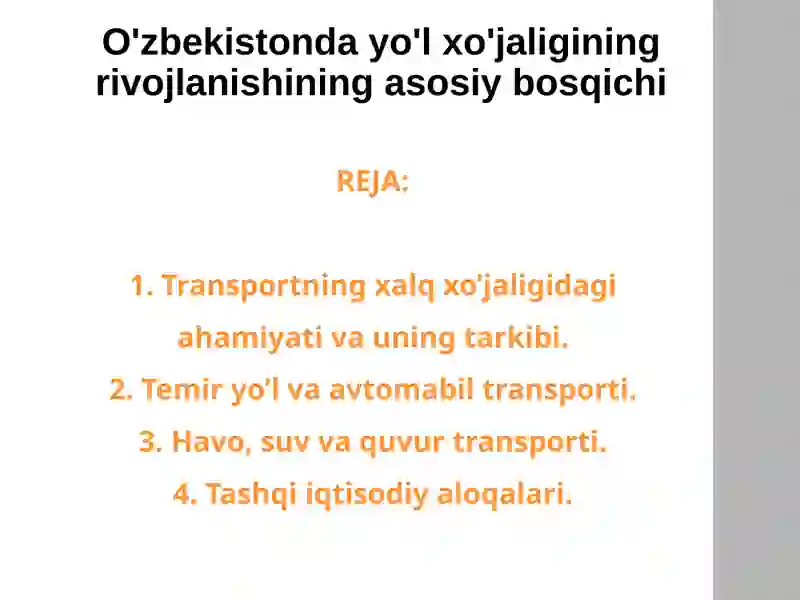 O'zbekistonda yo'l xo'jaligining rivojlanishining asosiy bosqichi

REJA:

1. Transportning xalq xo'jaligidagi ahamiyati va uning tarkibi.
2. Temir yo'l va avtomabil transporti.
3. Havo, suv va quvur transporti.
4. Tashqi iqtisodiy aloqalari.